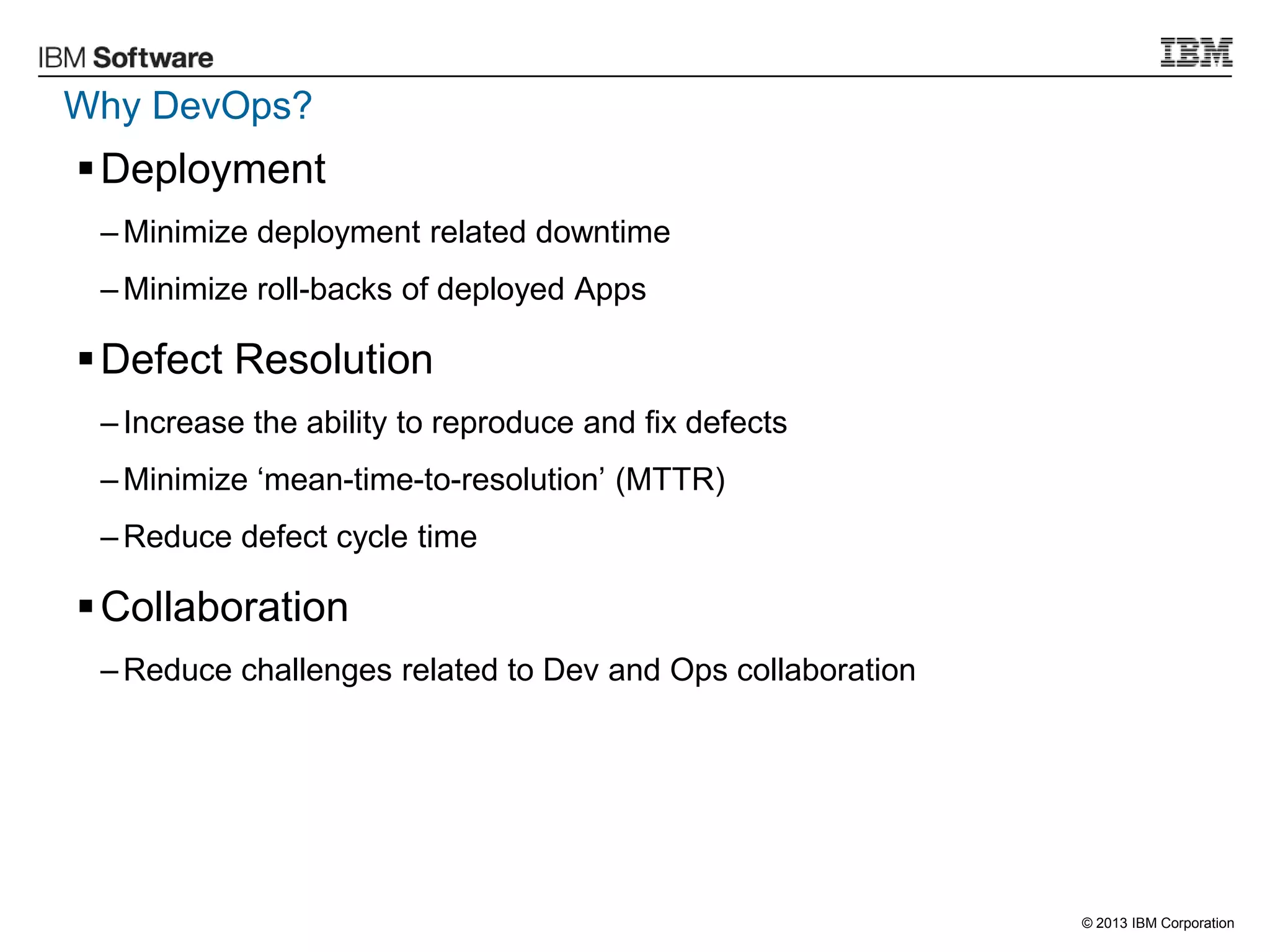 IBM Software

IBM

Why DevOps?

▪ Deployment

– Minimize deployment related downtime

– Minimize roll-backs of deployed Apps

▪ Defect Resolution

– Increase the ability to reproduce and fix defects

– Minimize ‘mean-time-to-resolution’ (MTTR)

– Reduce defect cycle time

▪ Collaboration

– Reduce challenges related to Dev and Ops collaboration

© 2013 IBM Corporation